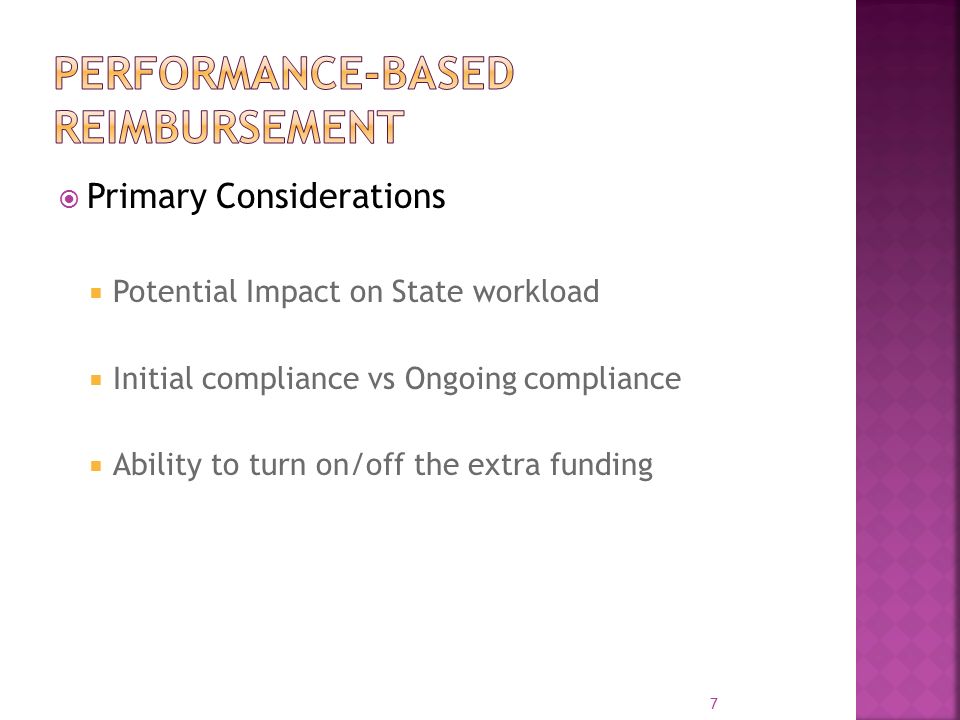 PERFORMANCE-BASED REIMBURSEMENT

Primary Considerations

Potential Impact on State workload

Initial compliance vs Ongoing compliance

Ability to turn on/off the extra funding

7